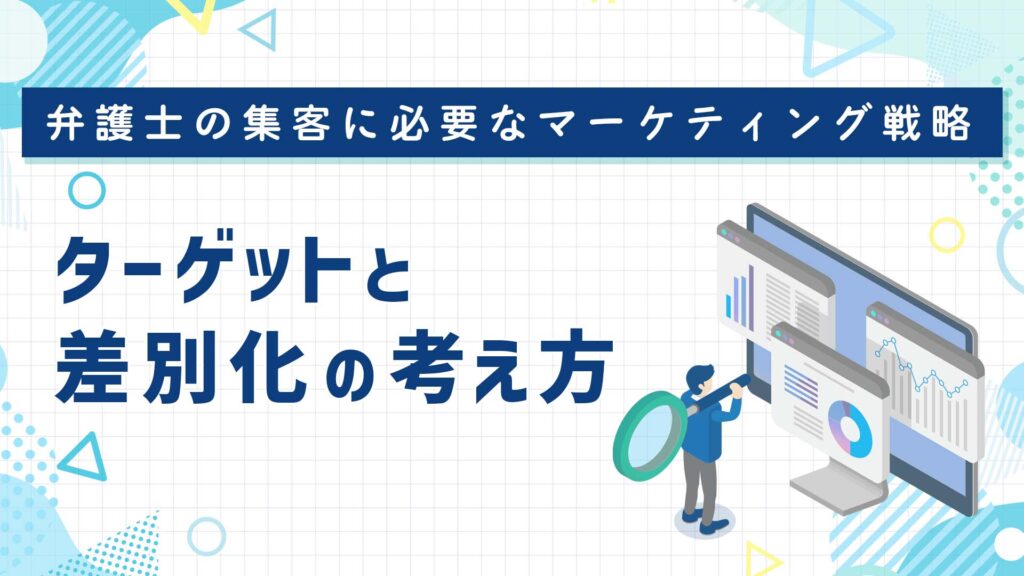 弁護士の集客に必要なマーケティング戦略

ターゲットと
差別化の考え方